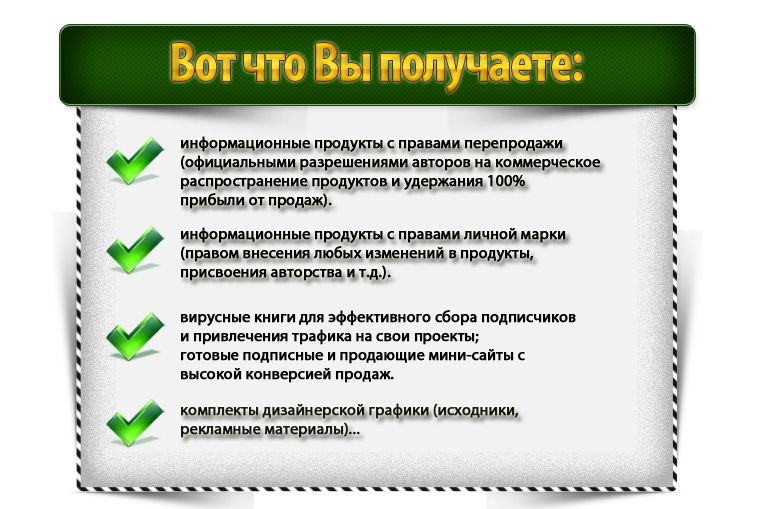 Вот что Вы получаете:

информационные продукты с правами перепродажи (официальными разрешениями авторов на коммерческое распространение продуктов и удержания 100% прибыли от продаж).

информационные продукты с правами личной марки (правом внесения любых изменений в продукты, присвоения авторства и т.д.).

вирусные книги для эффективного сбора подписчиков и привлечения трафика на свои проекты;
готовые подписные и продающие мини-сайты с высокой конверсией продаж.

комплекты дизайнерской графики (исходники, рекламные материалы)...